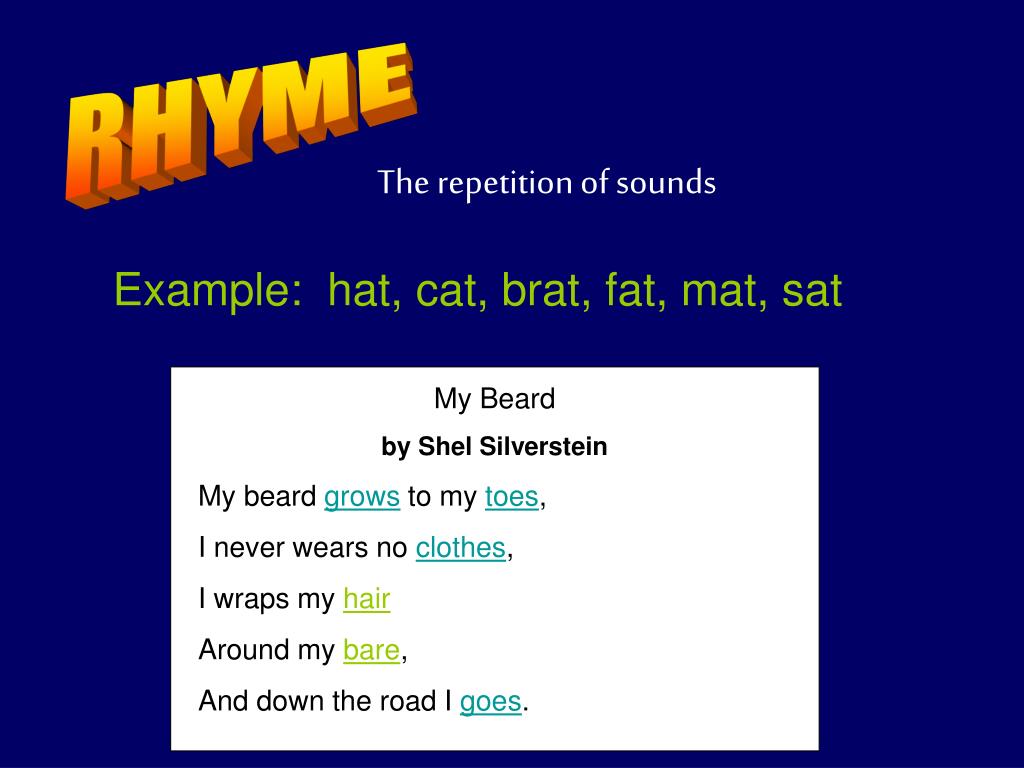 RHYME

The repetition of sounds

Example: hat, cat, brat, fat, mat, sat

My Beard

by Shel Silverstein

My beard grows to my toes,

I never wears no clothes,

I wraps my hair

Around my bare,

And down the road I goes.